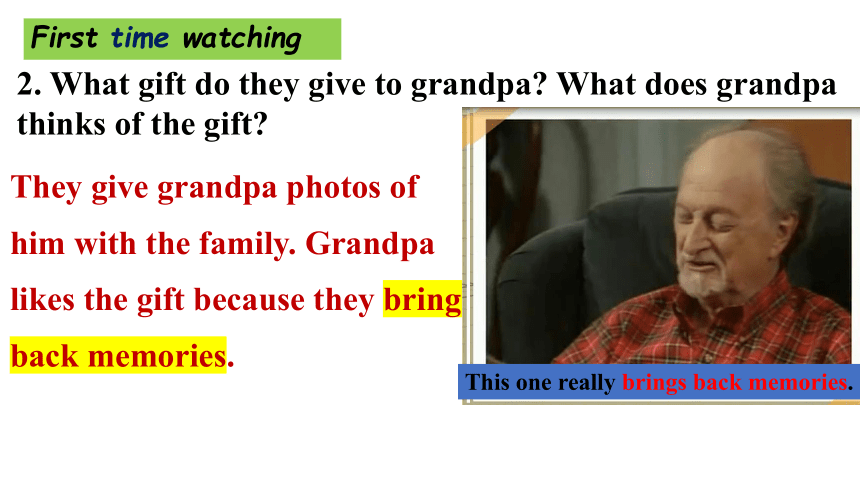 First time watching

2. What gift do they give to grandpa? What does grandpa thinks of the gift?

They give grandpa photos of him with the family. Grandpa likes the gift because they bring back memories.

This one really brings back memories.